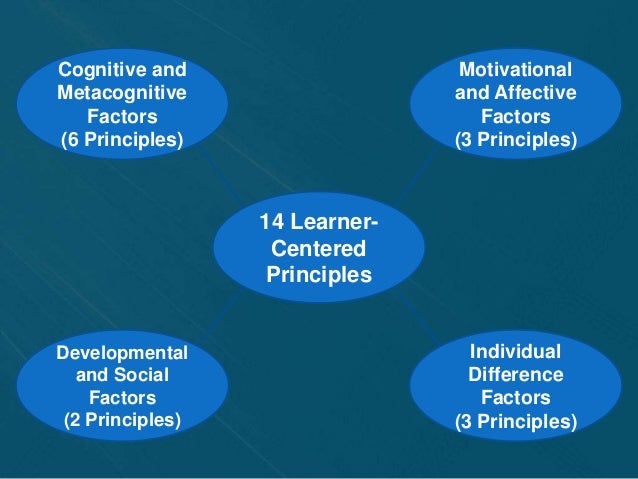 Cognitive and Metacognitive Factors (6 Principles)

Motivational and Affective Factors (3 Principles)

14 Learner-Centered Principles

Developmental and Social Factors (2 Principles)

Individual Difference Factors (3 Principles)